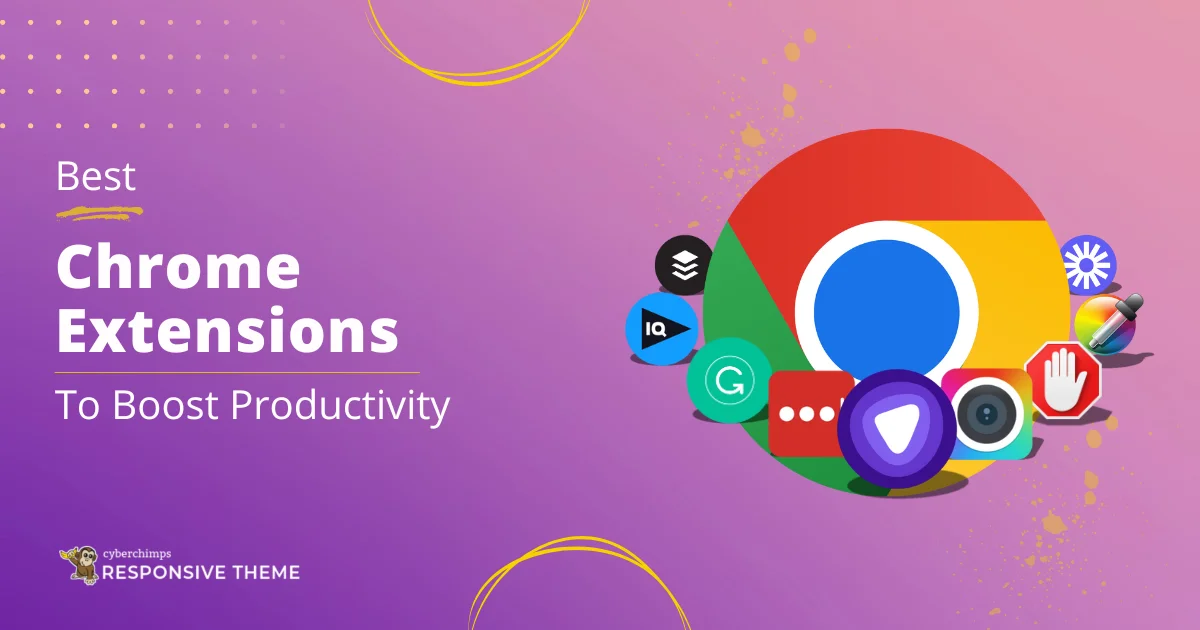 Best

Chrome Extensions

To Boost Productivity

IQ

cyberchimps
RESPONSIVE THEME